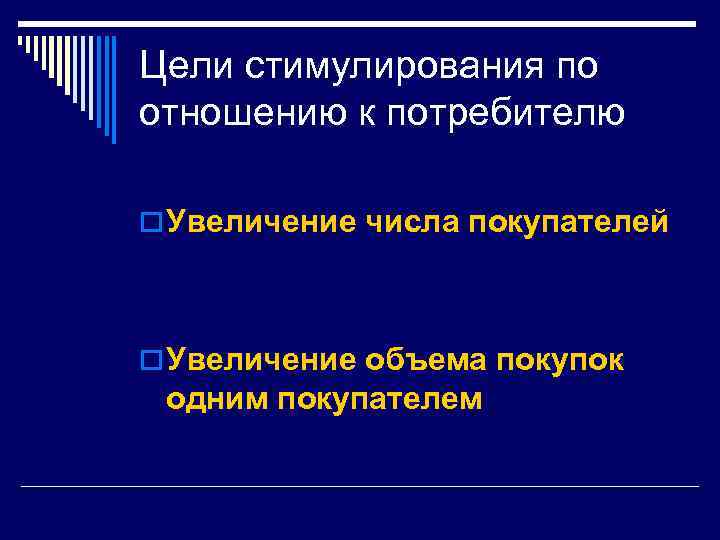 Цели стимулирования по отношению к потребителю

Увеличение числа покупателей

Увеличение объема покупок одним покупателем